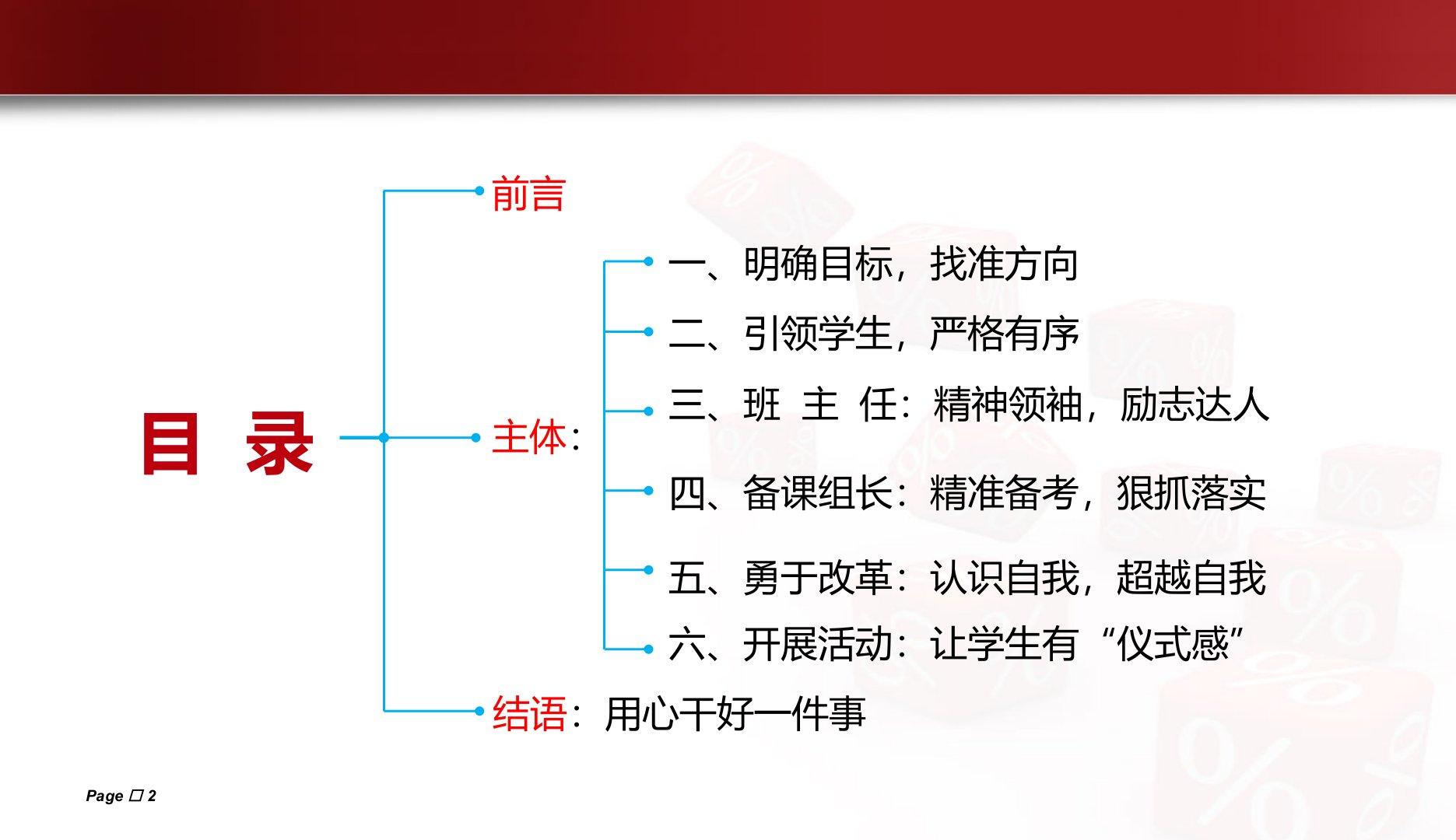 目 录

前言

主体：

一、明确目标，找准方向

二、引领学生，严格有序

三、班 主 任：精神领袖，励志达人

四、备课组长：精准备考，狠抓落实

五、勇于改革：认识自我，超越自我

六、开展活动：让学生有“仪式感”

结语：用心干好一件事

Page □ 2